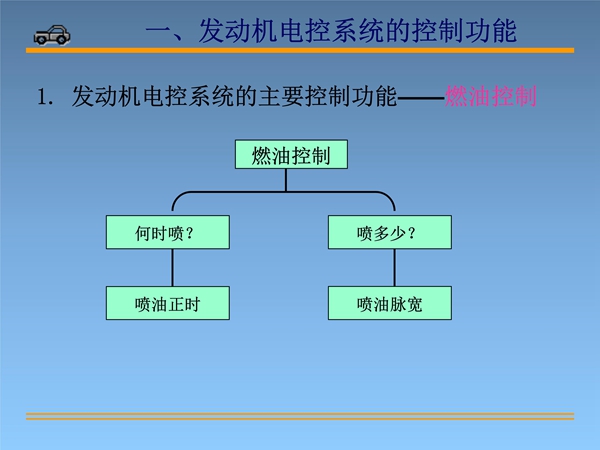 一、发动机电控系统的控制功能

1. 发动机电控系统的主要控制功能——燃油控制

燃油控制

何时喷？

喷多少？

喷油正时

喷油脉宽